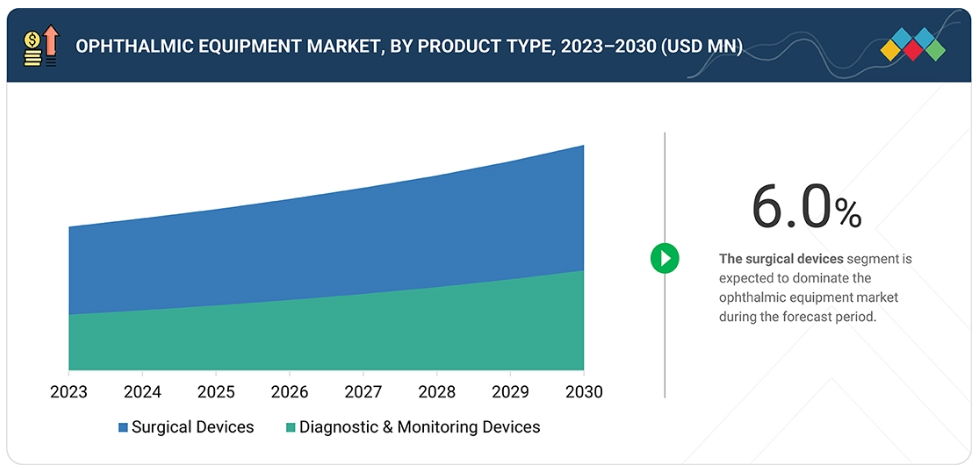 OPHTHALMIC EQUIPMENT MARKET, BY PRODUCT TYPE, 2023–2030 (USD MN)

2023 2024 2025 2026 2027 2028 2029 2030

Surgical Devices Diagnostic & Monitoring Devices

6.0%

The surgical devices segment is expected to dominate the ophthalmic equipment market during the forecast period.